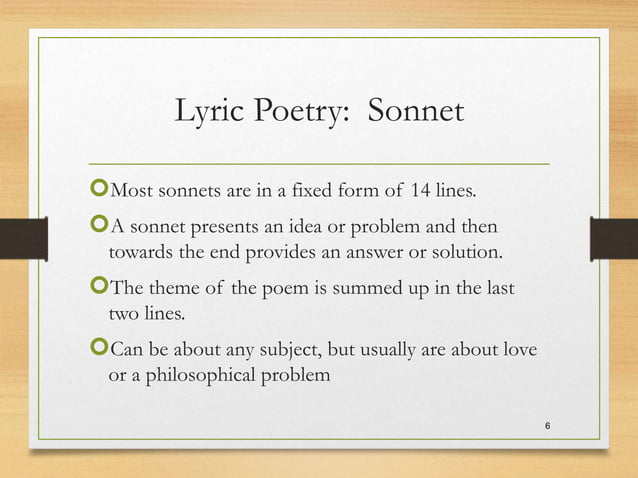 Lyric Poetry: Sonnet

Most sonnets are in a fixed form of 14 lines.

A sonnet presents an idea or problem and then towards the end provides an answer or solution.

The theme of the poem is summed up in the last two lines.

Can be about any subject, but usually are about love or a philosophical problem

6